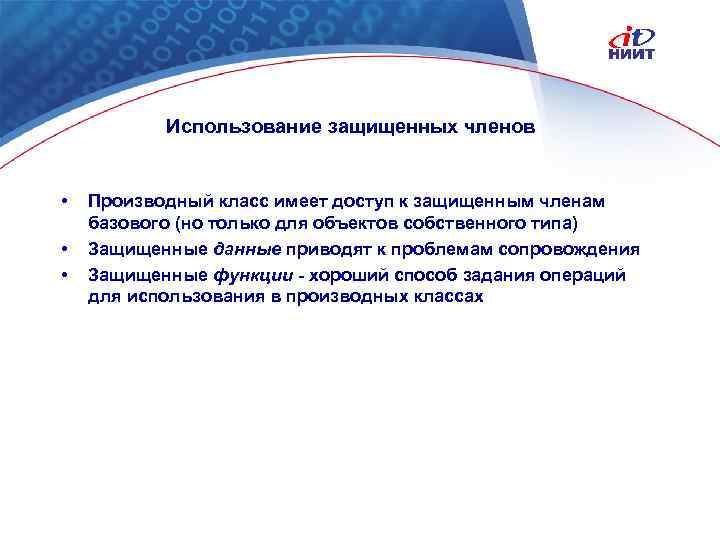 it
НИИТ

Использование защищенных членов

• Производный класс имеет доступ к защищенным членам базового (но только для объектов собственного типа)
• Защищенные данные приводят к проблемам сопровождения
• Защищенные функции - хороший способ задания операций для использования в производных классах